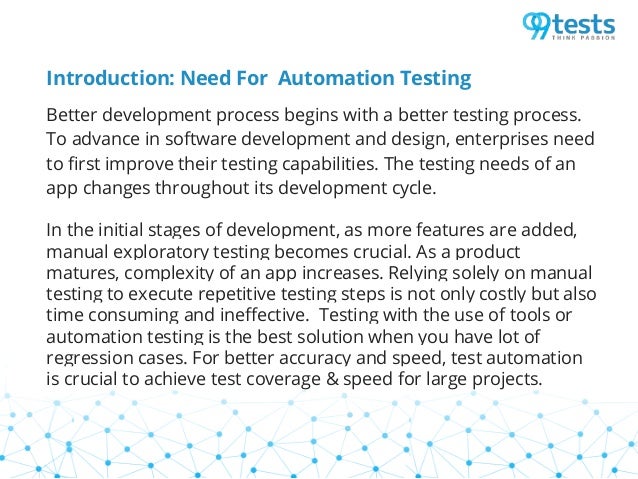 99tests
THINK PASSION

Introduction: Need For  Automation Testing

Better development process begins with a better testing process. To advance in software development and design, enterprises need to first improve their testing capabilities. The testing needs of an app changes throughout its development cycle.

In the initial stages of development, as more features are added, manual exploratory testing becomes crucial. As a product matures, complexity of an app increases. Relying solely on manual testing to execute repetitive testing steps is not only costly but also time consuming and ineffective.  Testing with the use of tools or automation testing is the best solution when you have lot of regression cases. For better accuracy and speed, test automation is crucial to achieve test coverage & speed for large projects.